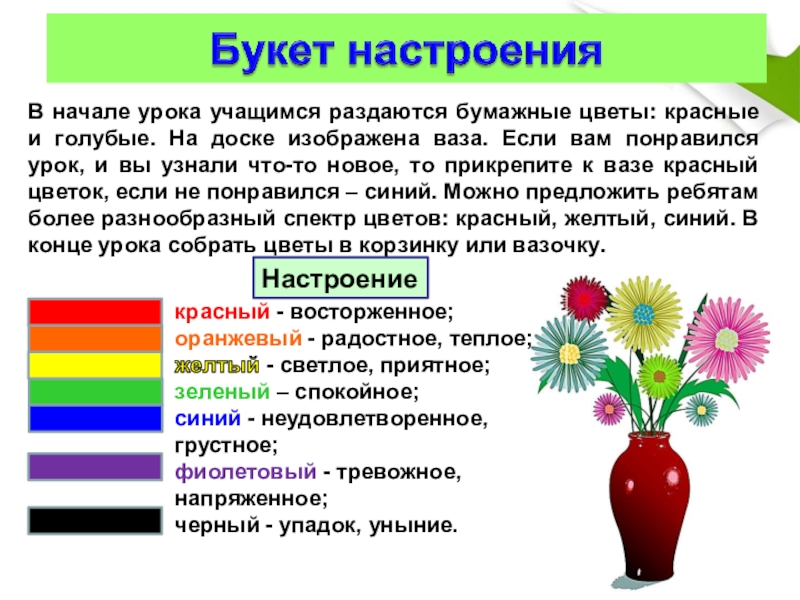 Букет настроения

В начале урока учащимся раздаются бумажные цветы: красные и голубые. На доске изображена ваза. Если вам понравился урок, и вы узнали что-то новое, то прикрепите к вазе красный цветок, если не понравился – синий. Можно предложить ребятам более разнообразный спектр цветов: красный, желтый, синий. В конце урока собрать цветы в корзинку или вазочку.

Настроение

красный - восторженное;
оранжевый - радостное, теплое;
желтый - светлое, приятное;
зеленый – спокойное;
синий - неудовлетворенное, грустное;
фиолетовый - тревожное, напряженное;
черный - упадок, уныние.